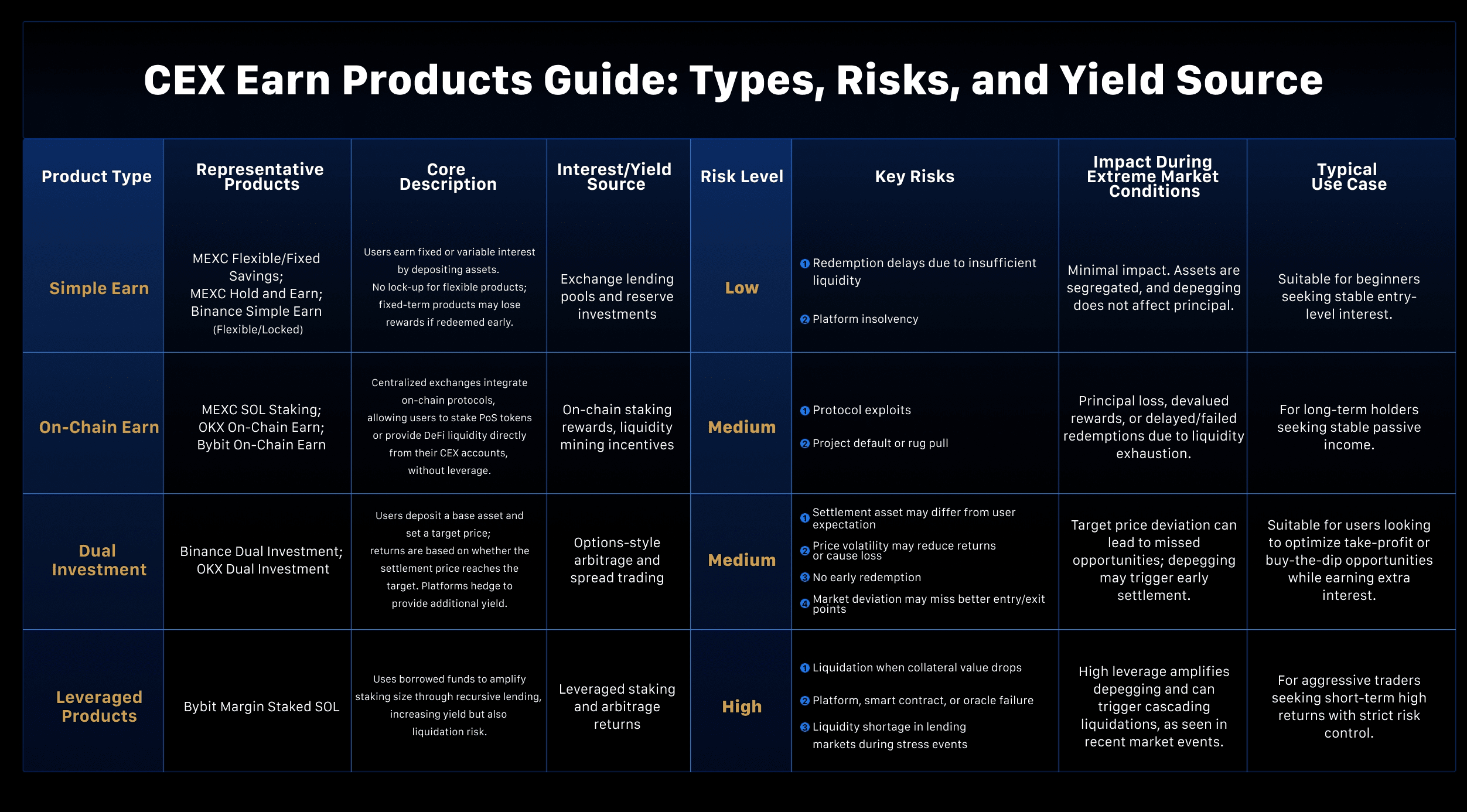 CEX Earn Products Guide: Types, Risks, and Yield Source

| Product Type | Representative Products | Core Description | Interest/Yield Source | Risk Level | Key Risks | Impact During Extreme Market Conditions | Typical Use Case |
|---|---|---|---|---|---|---|---|
| Simple Earn | MEXC Flexible/Fixed Savings; MEXC Hold and Earn; Binance Simple Earn (Flexible/Locked) | Users earn fixed or variable interest by depositing assets. No lock-up for flexible products; fixed-term products may lose rewards if redeemed early. | Exchange lending pools and reserve investments | Low | 1 Redemption delays due to insufficient liquidity 2 Platform insolvency | Minimal impact. Assets are segregated, and depegging does not affect principal. | Suitable for beginners seeking stable entry-level interest. |
| On-Chain Earn | MEXC SOL Staking; OKX On-Chain Earn; Bybit On-Chain Earn | Centralized exchanges integrate on-chain protocols, allowing users to stake PoS tokens or provide DeFi liquidity directly from their CEX accounts, without leverage. | On-chain staking rewards, liquidity mining incentives | Medium | 1 Protocol exploits 2 Project default or rug pull | Principal loss, devalued rewards, or delayed/failed redemptions due to liquidity exhaustion. | For long-term holders seeking stable passive income. |
| Dual Investment | Binance Dual Investment; OKX Dual Investment | Users deposit a base asset and set a target price; returns are based on whether the settlement price reaches the target. Platforms hedge to provide additional yield. | Options-style arbitrage and spread trading | Medium | 1 Settlement asset may differ from user expectation 2 Price volatility may reduce returns or cause loss 3 No early redemption 4 Market deviation may miss better entry/exit points | Target price deviation can lead to missed opportunities; depegging may trigger early settlement. | Suitable for users looking to optimize take-profit or buy-the-dip opportunities while earning extra interest. |
| Leveraged Products | Bybit Margin Staked SOL | Uses borrowed funds to amplify staking size through recursive lending, increasing yield but also liquidation risk. | Leveraged staking and arbitrage returns | High | 1 Liquidation when collateral value drops 2 Platform, smart contract, or oracle failure 3 Liquidity shortage in lending markets during stress events | High leverage amplifies depegging and can trigger cascading liquidations, as seen in recent market events. | For aggressive traders seeking short-term high returns with strict risk control. |